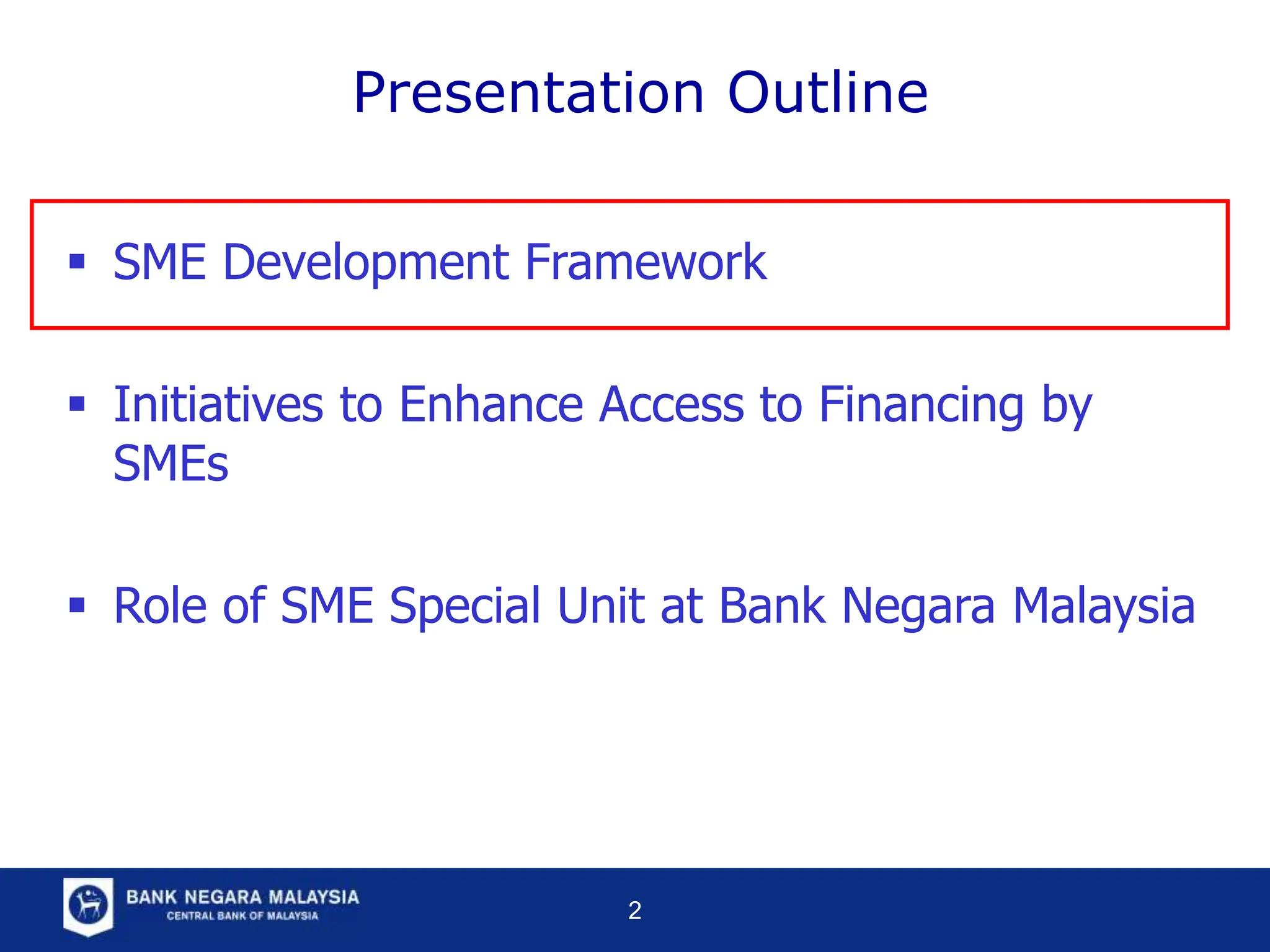 Presentation Outline

▪ SME Development Framework

▪ Initiatives to Enhance Access to Financing by SMEs

▪ Role of SME Special Unit at Bank Negara Malaysia

BANK NEGARA MALAYSIA
CENTRAL BANK OF MALAYSIA

2